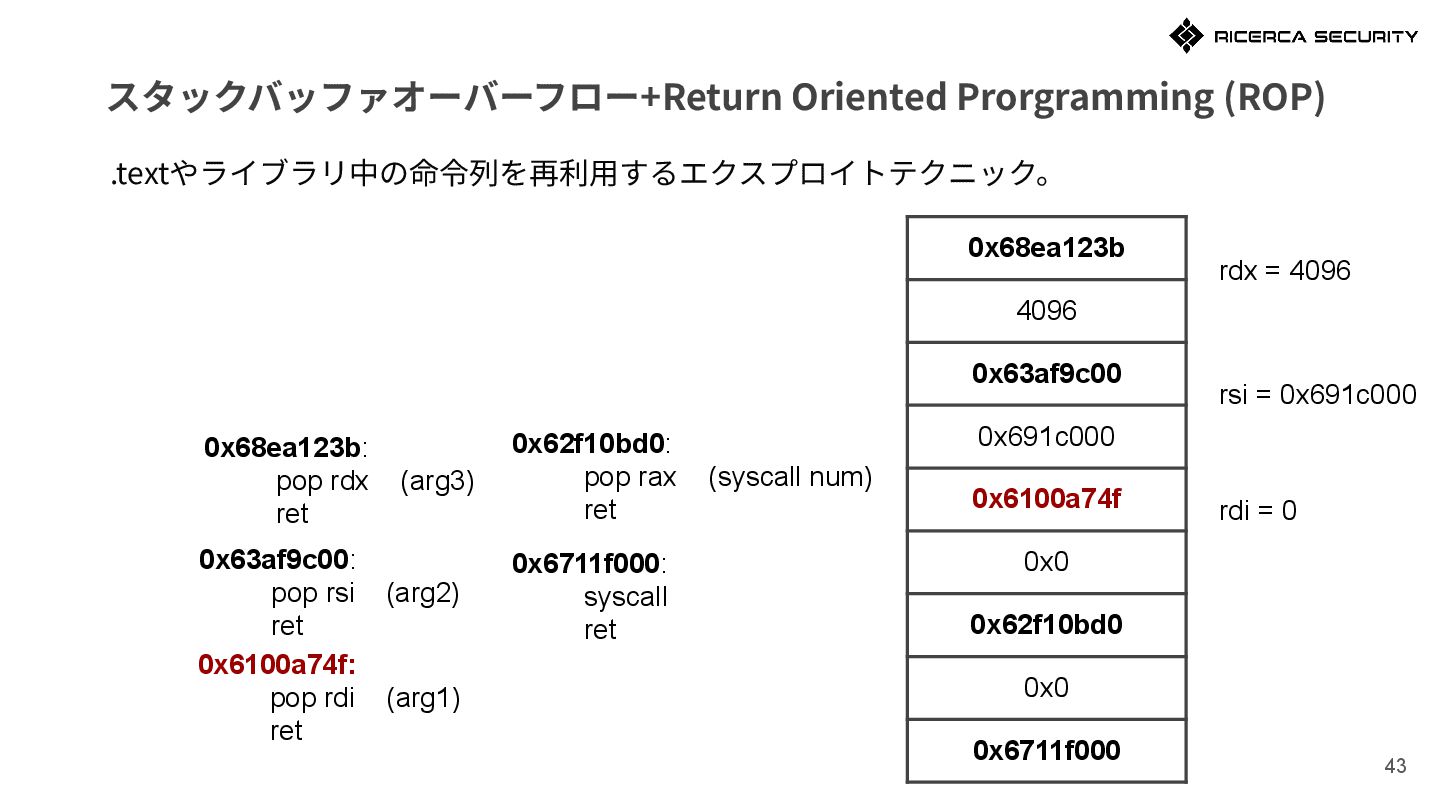 RICERCA SECURITY

スタックバッファオーバーフロー+Return Oriented Prorgramming (ROP)

.textやライブラリ中の命令列を再利用するエクスプロイトテクニック。

0x68ea123b:
pop rdx (arg3)
ret

0x63af9c00:
pop rsi (arg2)
ret

0x6100a74f:
pop rdi (arg1)
ret

0x62f10bd0:
pop rax (syscall num)
ret

0x6711f000:
syscall
ret

| 0x68ea123b |
|---|
| 4096 |
| 0x63af9c00 |
| 0x691c000 |
| 0x6100a74f |
| 0x0 |
| 0x62f10bd0 |
| 0x0 |
| 0x6711f000 |

rdx = 4096

rsi = 0x691c000

rdi = 0

43